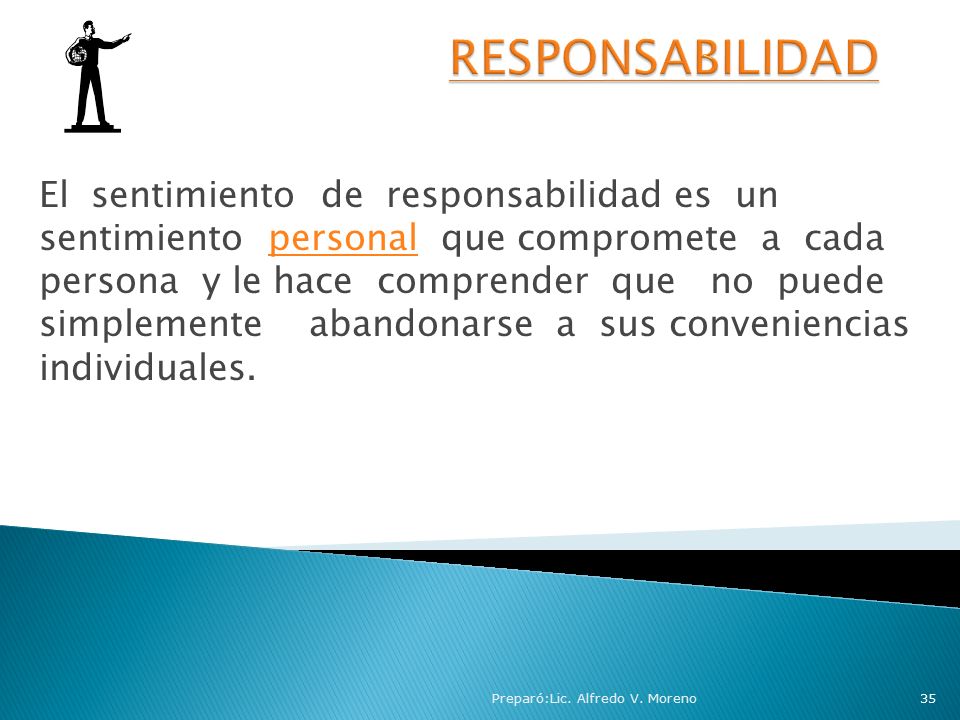 RESPONSABILIDAD

El sentimiento de responsabilidad es un sentimiento personal que compromete a cada persona y le hace comprender que no puede simplemente abandonarse a sus conveniencias individuales.

Preparó:Lic. Alfredo V. Moreno

35